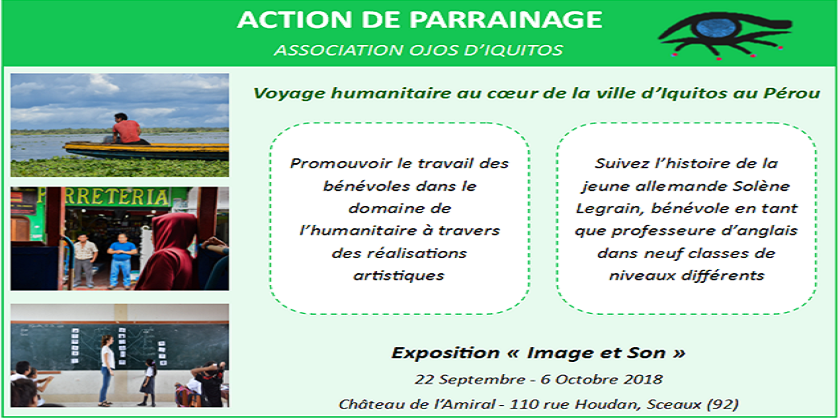 ACTION DE PARRAINAGE

ASSOCIATION OJOS D'IQUITOS

RRETERIA

Voyage humanitaire au cœur de la ville d'Iquitos au Pérou

Promouvoir le travail des bénévoles dans le domaine de l'humanitaire à travers des réalisations artistiques

Suivez l'histoire de la jeune allemande Solène Legrain, bénévole en tant que professeure d'anglais dans neuf classes de niveaux différents

Exposition « Image et Son »

22 Septembre - 6 Octobre 2018

Château de l'Amiral - 110 rue Houdan, Sceaux (92)